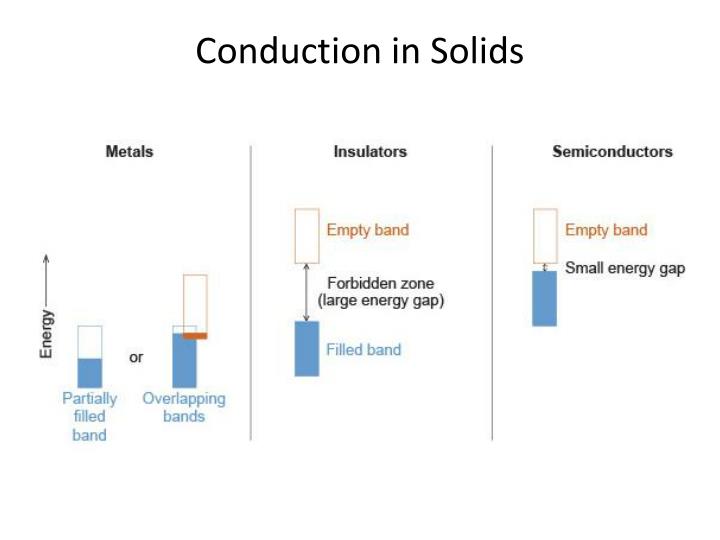 Conduction in Solids

Metals

Energy

Partially filled band

or

Overlapping bands

Insulators

Empty band

Forbidden zone (large energy gap)

Filled band

Semiconductors

Empty band

Small energy gap